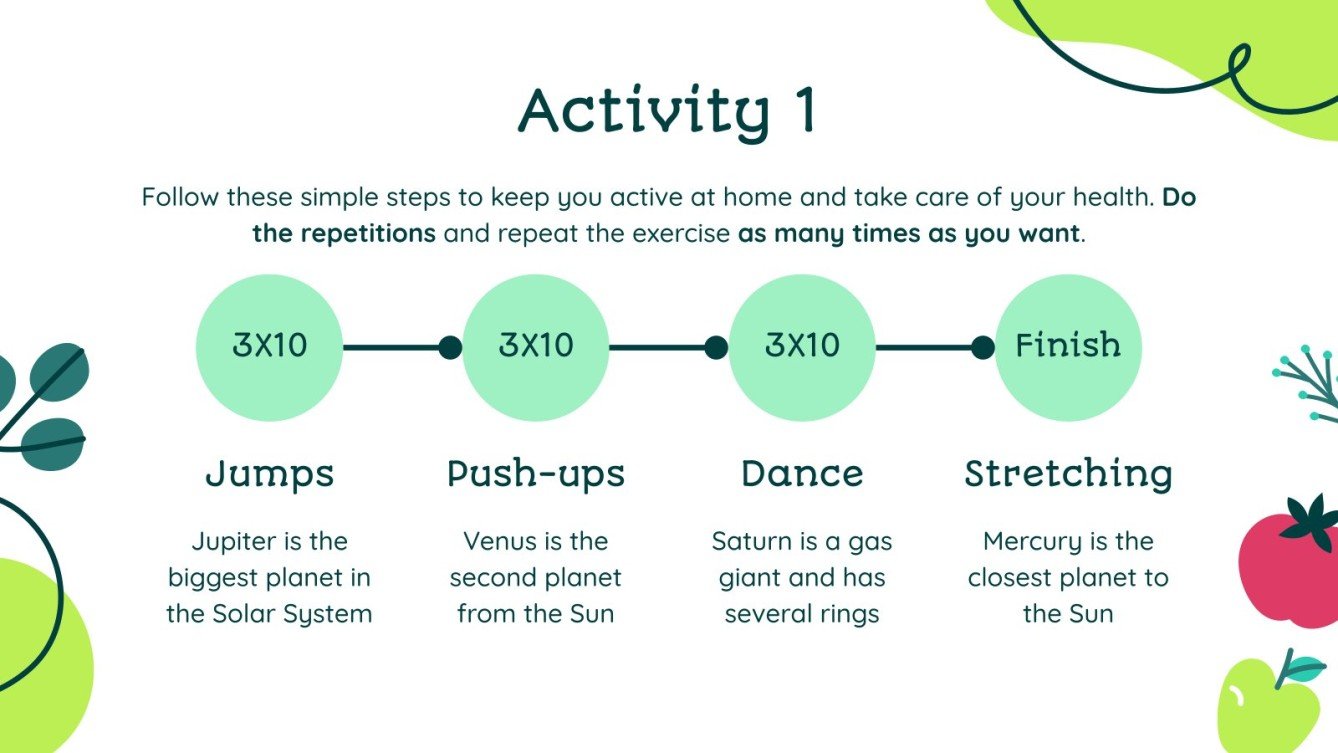 Activity 1

Follow these simple steps to keep you active at home and take care of your health. Do the repetitions and repeat the exercise as many times as you want.

3X10

3X10

3X10

Finish

Jumps

Jupiter is the biggest planet in the Solar System

Push-ups

Venus is the second planet from the Sun

Dance

Saturn is a gas giant and has several rings

Stretching

Mercury is the closest planet to the Sun